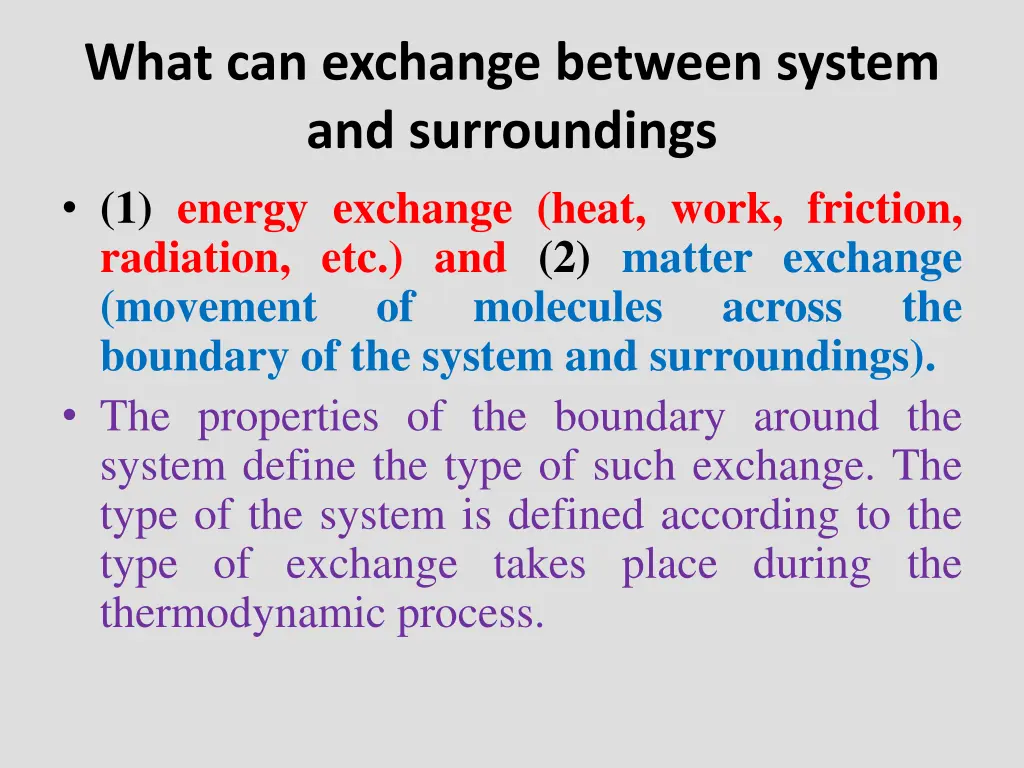 What can exchange between system and surroundings

• (1) energy exchange (heat, work, friction, radiation, etc.) and (2) matter exchange (movement of molecules across the boundary of the system and surroundings).
• The properties of the boundary around the system define the type of such exchange. The type of the system is defined according to the type of exchange takes place during the thermodynamic process.